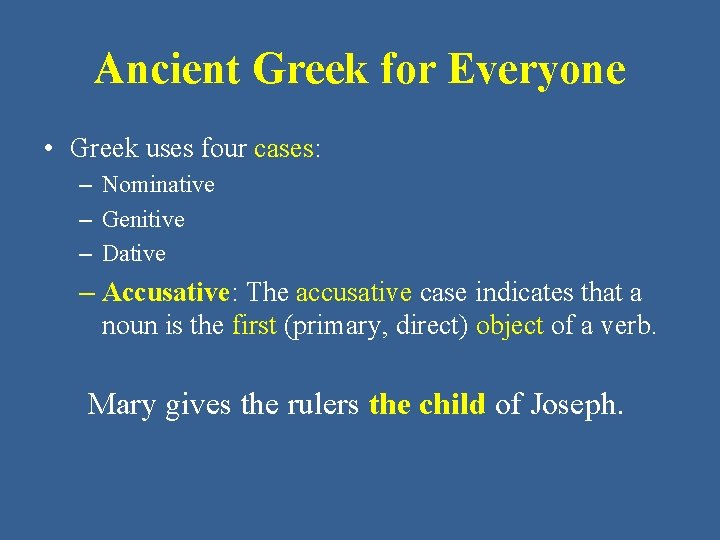 Ancient Greek for Everyone

• Greek uses four cases:
– Nominative
– Genitive
– Dative
– Accusative: The accusative case indicates that a noun is the first (primary, direct) object of a verb.

Mary gives the rulers the child of Joseph.